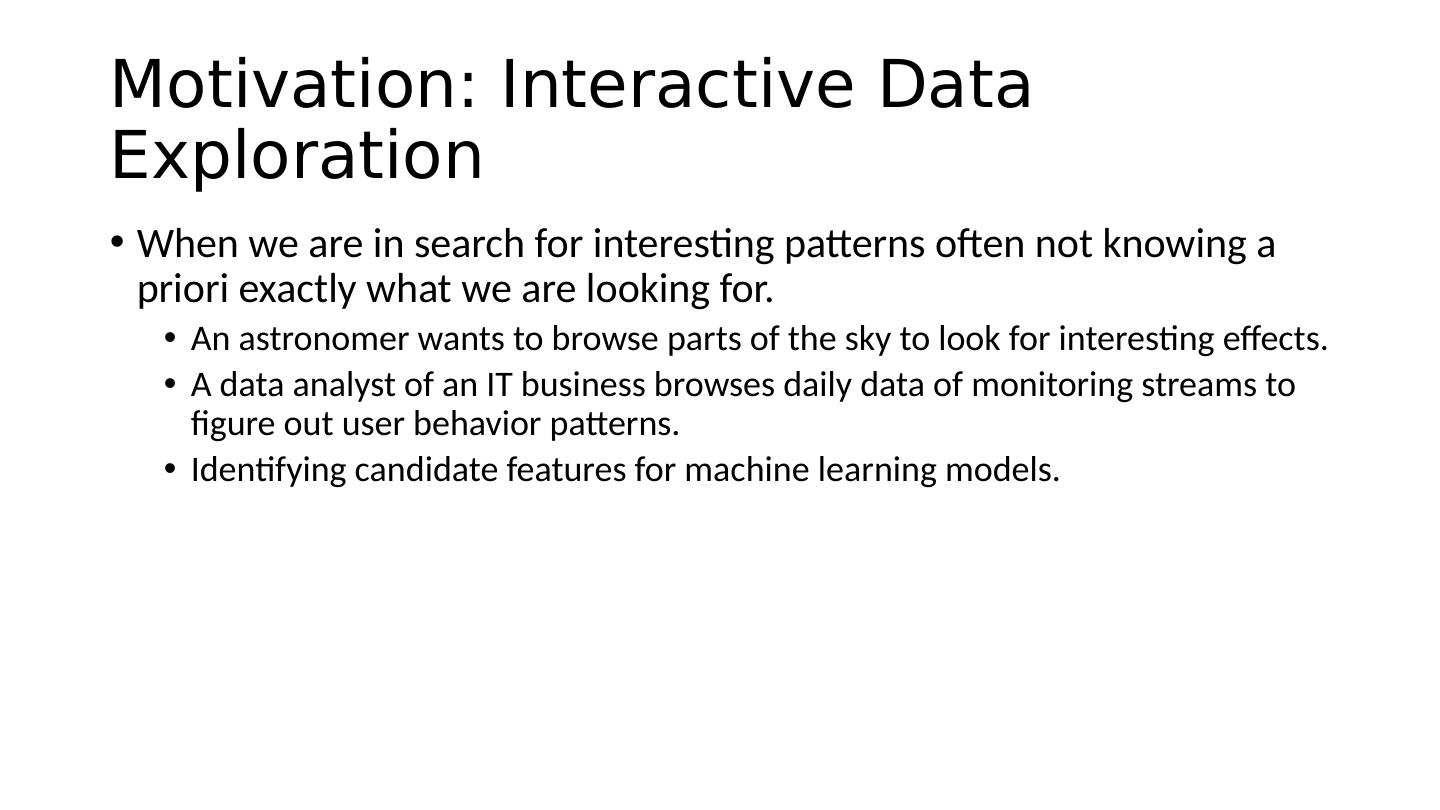 Motivation: Interactive Data Exploration

• When we are in search for interesting patterns often not knowing a priori exactly what we are looking for.
  • An astronomer wants to browse parts of the sky to look for interesting effects.
  • A data analyst of an IT business browses daily data of monitoring streams to figure out user behavior patterns.
  • Identifying candidate features for machine learning models.